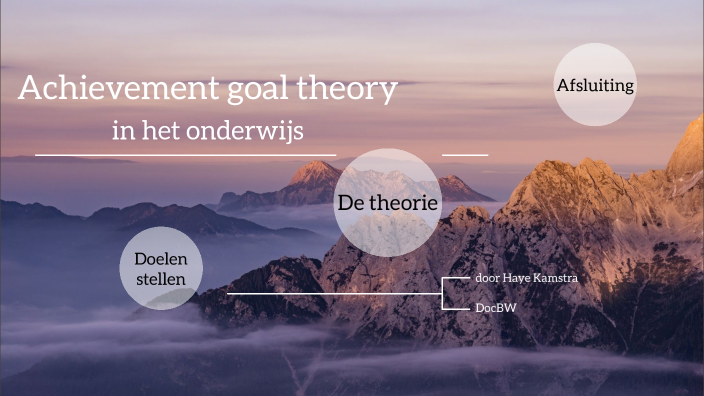 Achievement goal theory
in het onderwijs

Afsluiting

De theorie

Doelen stellen

door Haye Kamstra

DocBW